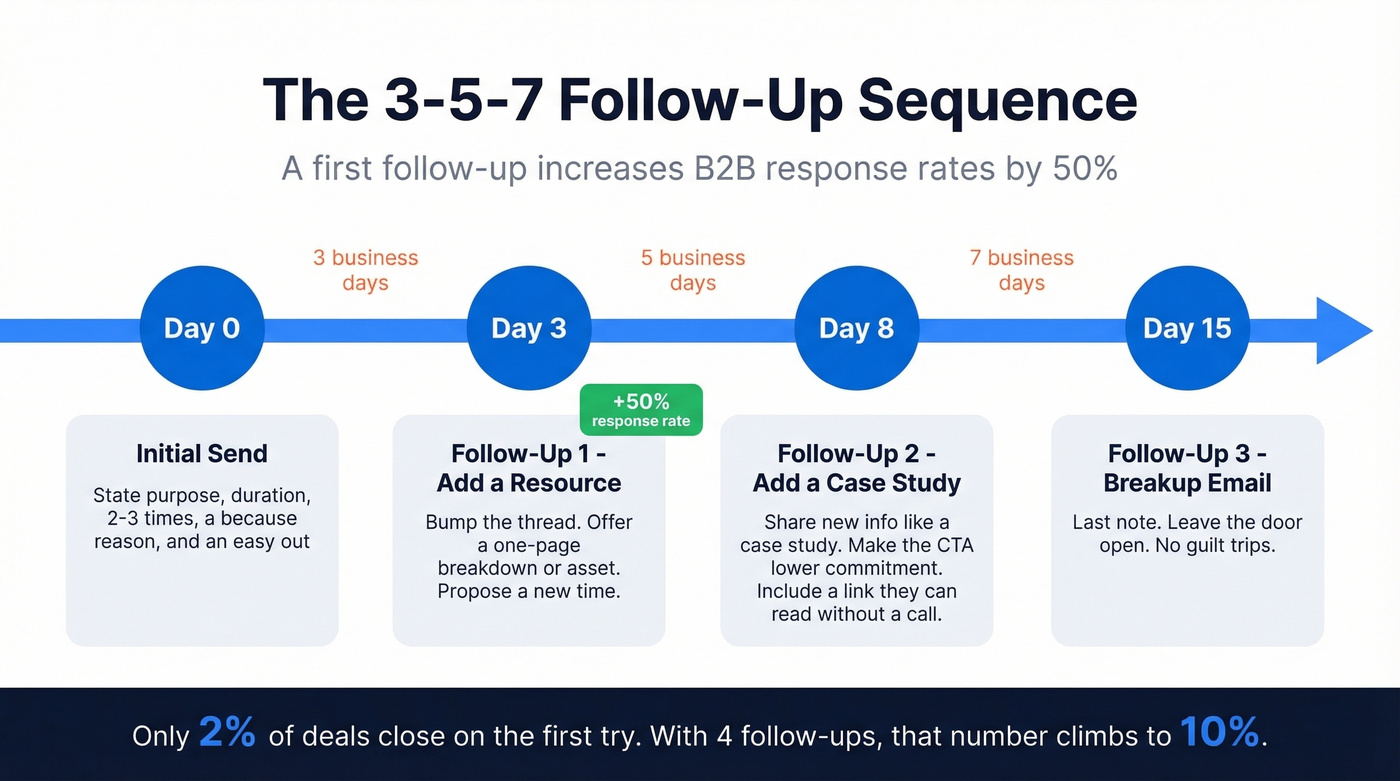 The 3-5-7 Follow-Up Sequence

A first follow-up increases B2B response rates by 50%

3 business days

5 business days

7 business days

Day 0

Day 3

Day 8

Day 15

+50% response rate

Initial Send

State purpose, duration, 2-3 times, a because reason, and an easy out

Follow-Up 1 - Add a Resource

Bump the thread. Offer a one-page breakdown or asset. Propose a new time.

Follow-Up 2 - Add a Case Study

Share new info like a case study. Make the CTA lower commitment. Include a link they can read without a call.

Follow-Up 3 - Breakup Email

Last note. Leave the door open. No guilt trips.

Only 2% of deals close on the first try. With 4 follow-ups, that number climbs to 10%.